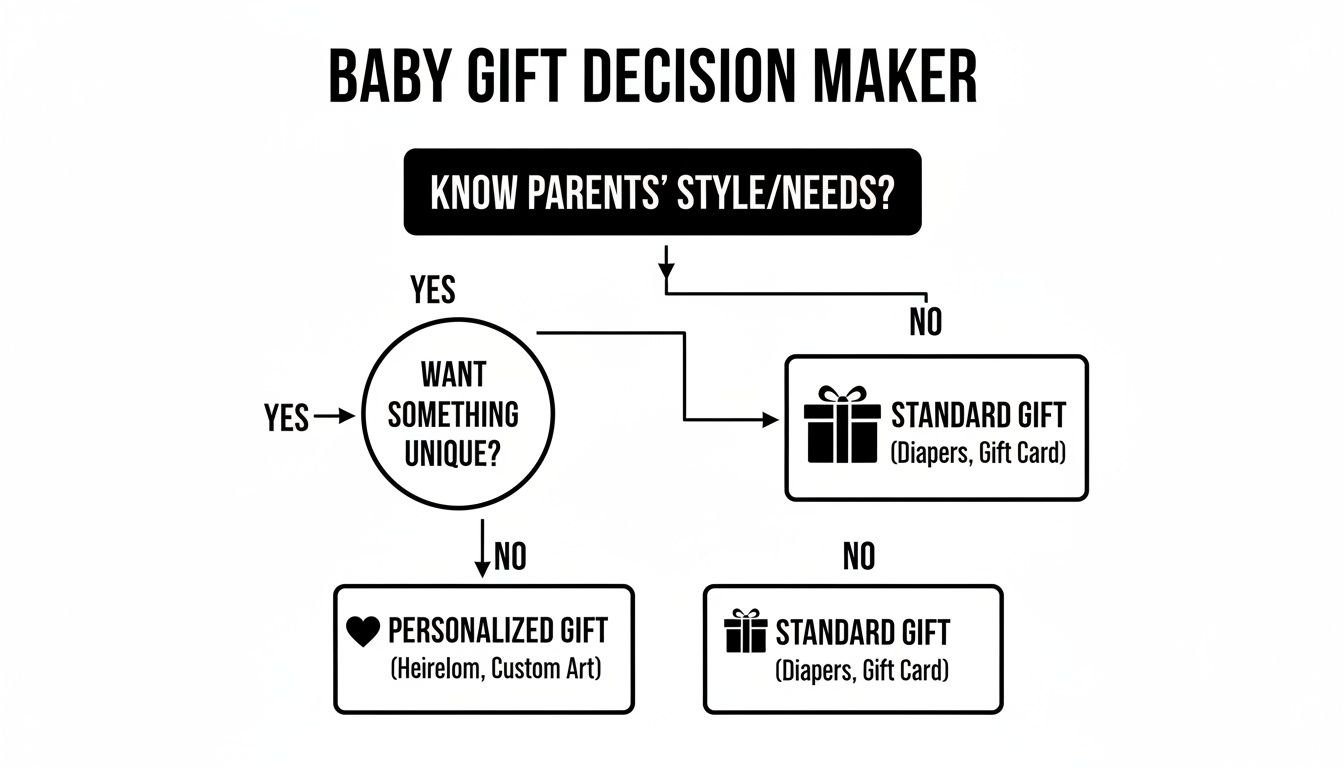 BABY GIFT DECISION MAKER

KNOW PARENTS' STYLE/NEEDS?

YES

NO

YES

WANT SOMETHING UNIQUE?

STANDARD GIFT
(Diapers, Gift Card)

NO

NO

PERSONALIZED GIFT
(Heirelom, Custom Art)

STANDARD GIFT
(Diapers, Gift Card)